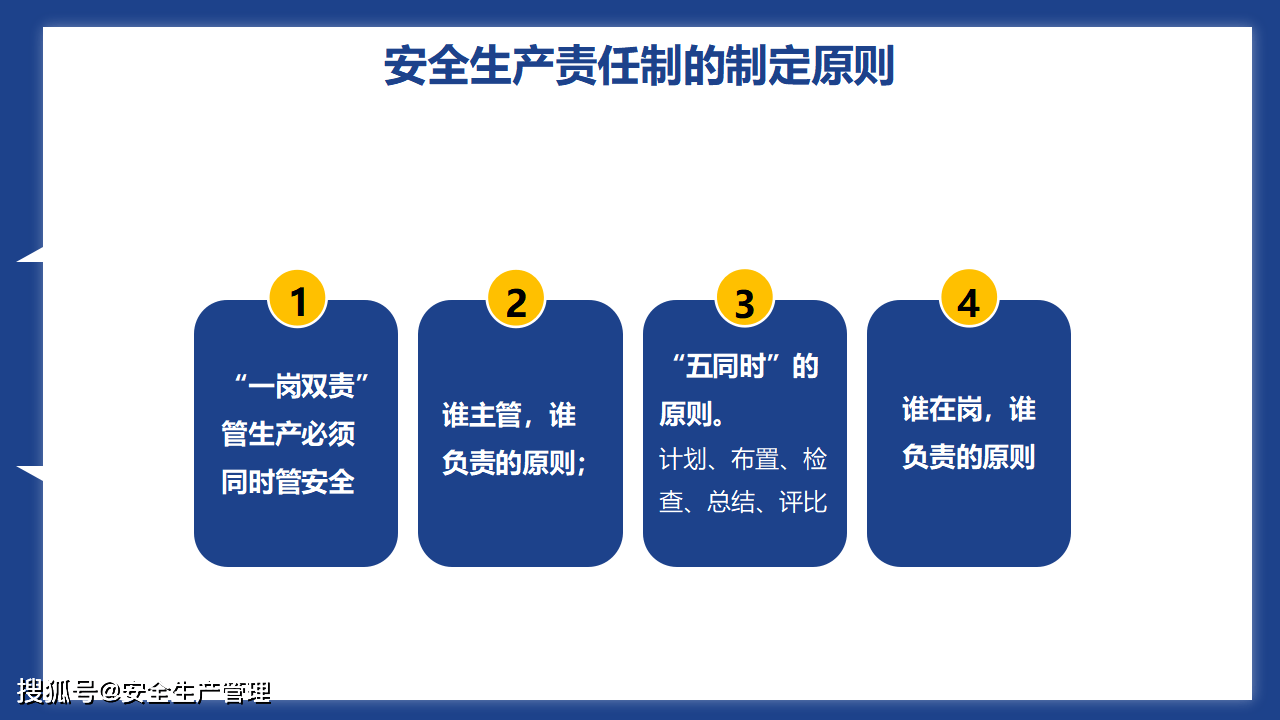 安全生产责任制的制定原则

1
“一岗双责”管生产必须同时管安全

2
谁主管，谁负责的原则；

3
“五同时”的原则。
计划、布置、检查、总结、评比

4
谁在岗，谁负责的原则

搜狐号@安全生产管理